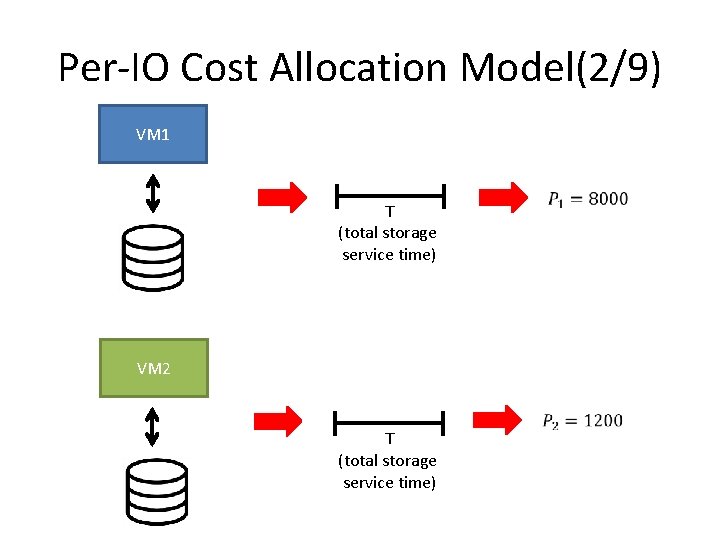 Per-IO Cost Allocation Model(2/9)

VM1

T
(total storage service time)

$P_1 = 8000$

VM2

T
(total storage service time)

$P_2 = 1200$